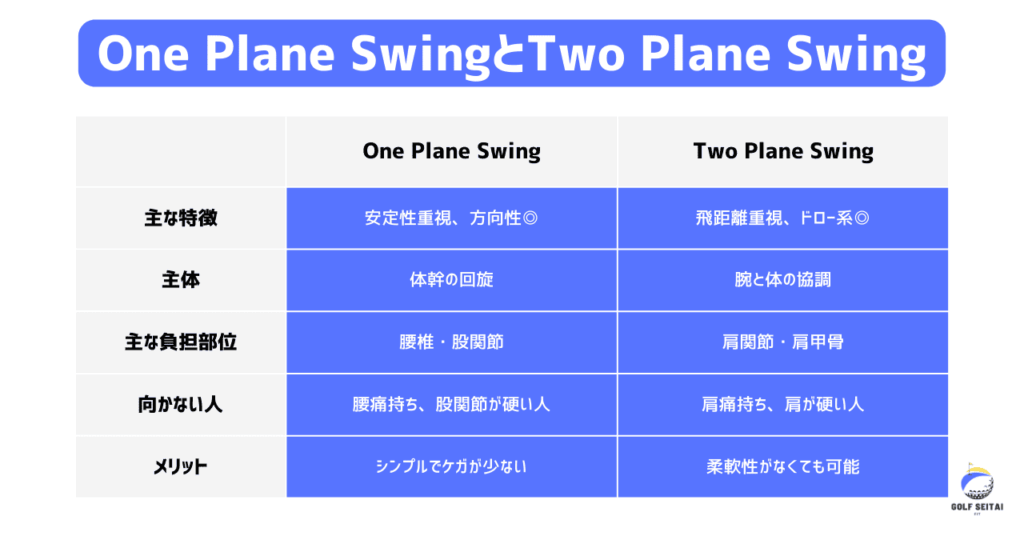 One Plane SwingとTwo Plane Swing

| | One Plane Swing | Two Plane Swing |
|---|---|---|
| 主な特徴 | 安定性重視、方向性◎ | 飛距離重視、ドロー系◎ |
| 主体 | 体幹の回旋 | 腕と体の協調 |
| 主な負担部位 | 腰椎・股関節 | 肩関節・肩甲骨 |
| 向かない人 | 腰痛持ち、股関節が硬い人 | 肩痛持ち、肩が硬い人 |
| メリット | シンプルでケガが少ない | 柔軟性がなくても可能 |

GOLF SEITAI